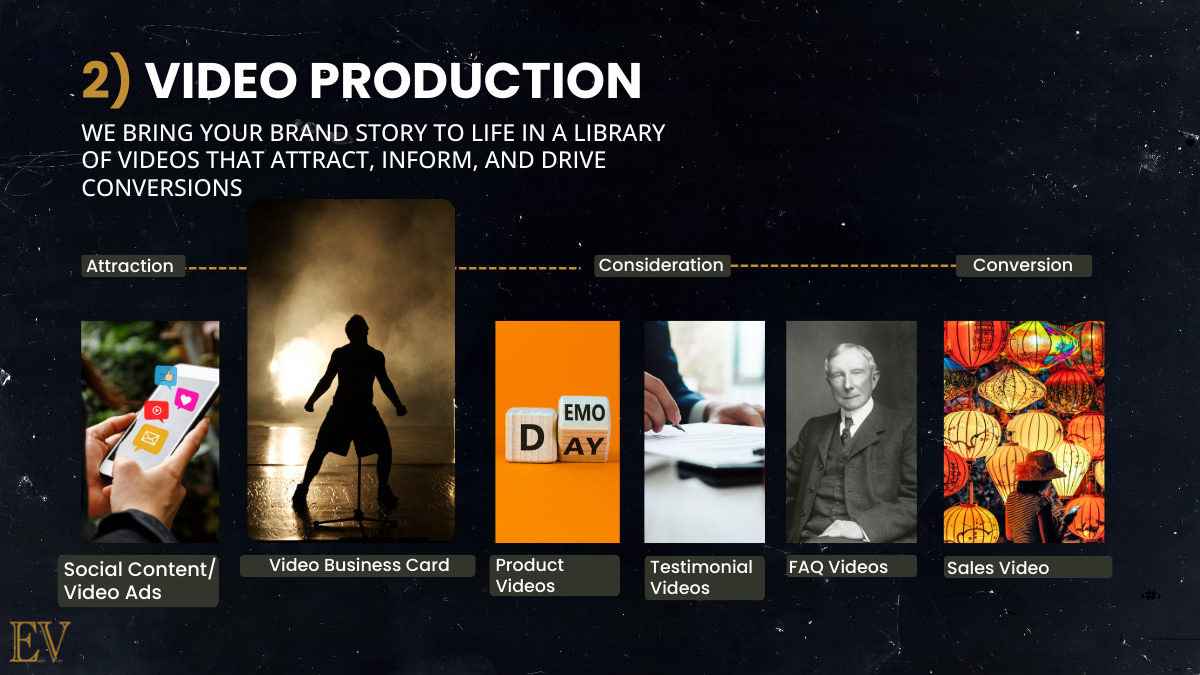 2) VIDEO PRODUCTION

WE BRING YOUR BRAND STORY TO LIFE IN A LIBRARY OF VIDEOS THAT ATTRACT, INFORM, AND DRIVE CONVERSIONS

Attraction

Consideration

Conversion

D EMO AY

Social Content/ Video Ads

Video Business Card

Product Videos

Testimonial Videos

FAQ Videos

Sales Video

EV